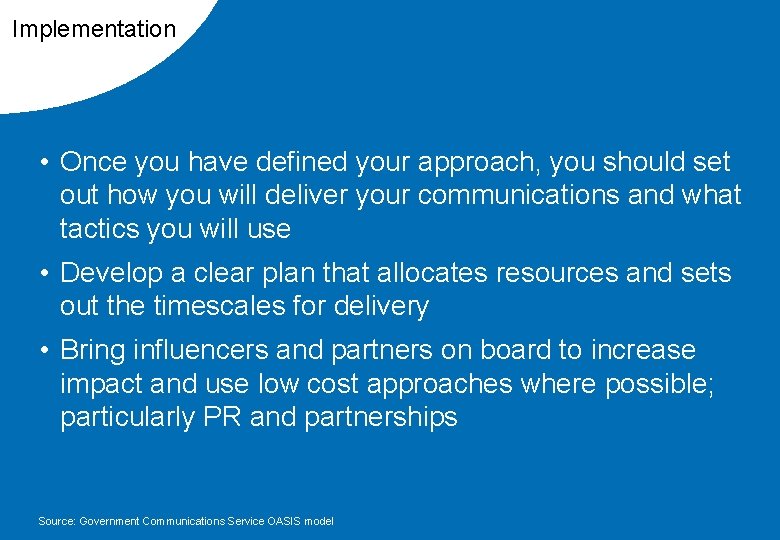 Implementation

• Once you have defined your approach, you should set out how you will deliver your communications and what tactics you will use

• Develop a clear plan that allocates resources and sets out the timescales for delivery

• Bring influencers and partners on board to increase impact and use low cost approaches where possible; particularly PR and partnerships

Source: Government Communications Service OASIS model